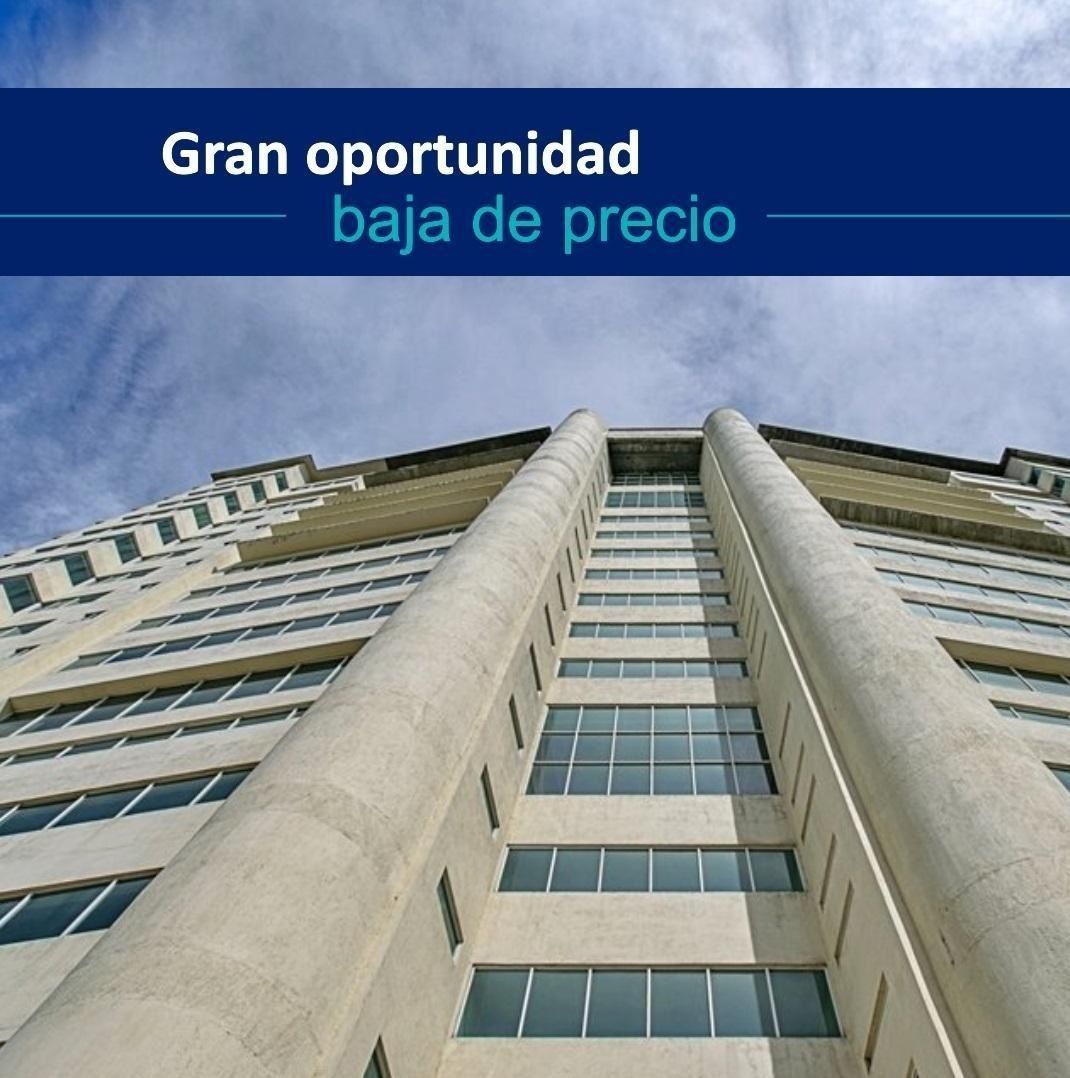 Gran oportunidad
baja de precio